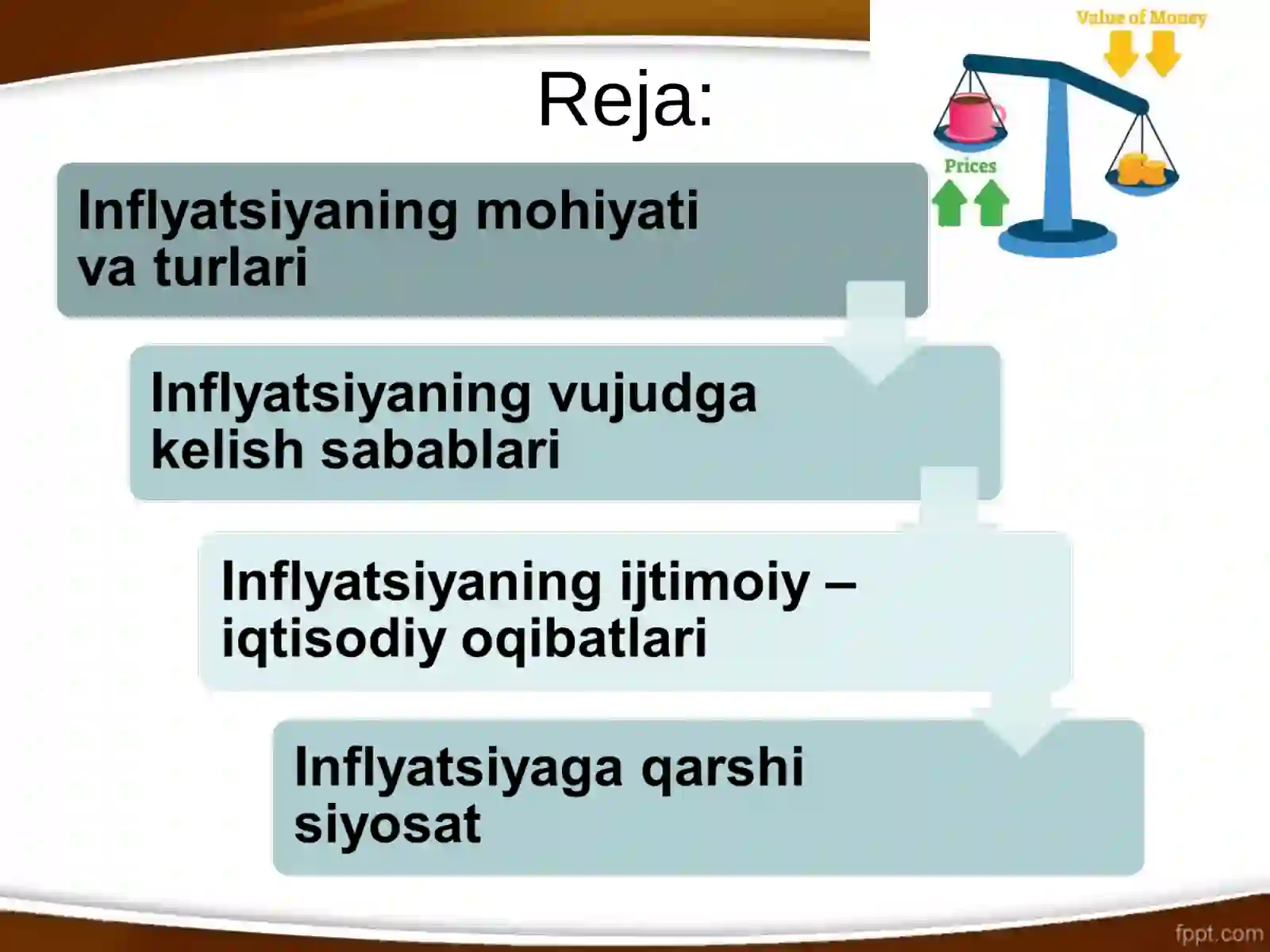 Reja:

Value of Money

Prices

Inflyatsiyaning mohiyati va turlari

Inflyatsiyaning vujudga kelish sabablari

Inflyatsiyaning ijtimoiy – iqtisodiy oqibatlari

Inflyatsiyaga qarshi siyosat

fppt.com